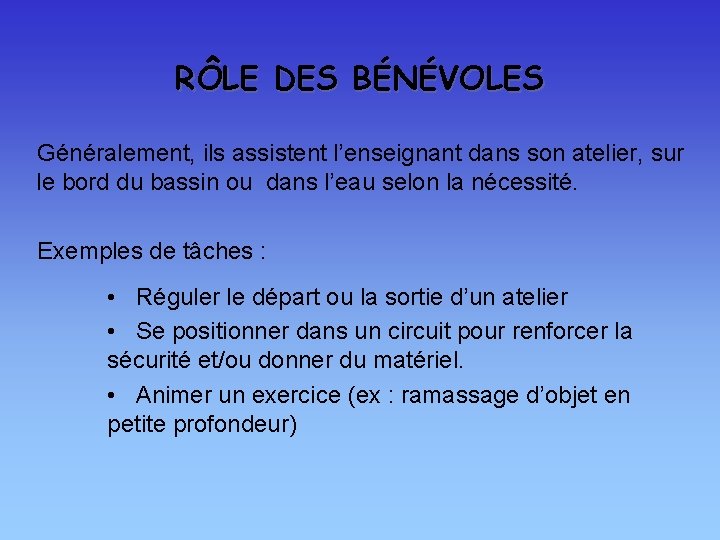 RÔLE DES BÉNÉVOLES

Généralement, ils assistent l'enseignant dans son atelier, sur le bord du bassin ou  dans l'eau selon la nécessité.

Exemples de tâches :

• Réguler le départ ou la sortie d'un atelier
• Se positionner dans un circuit pour renforcer la sécurité et/ou donner du matériel.
• Animer un exercice (ex : ramassage d'objet en petite profondeur)